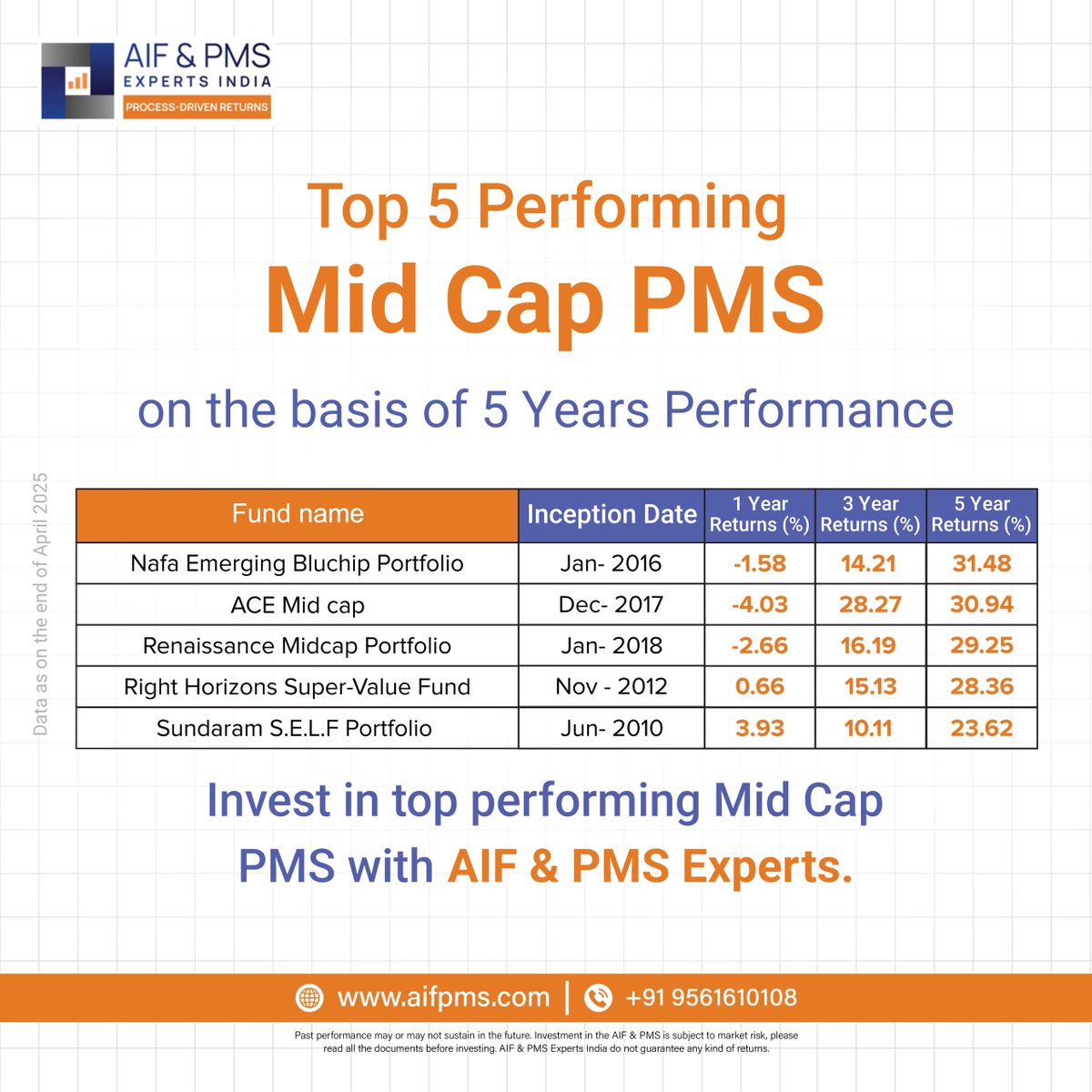 AIF & PMS
EXPERTS INDIA
PROCESS-DRIVEN RETURNS

Top 5 Performing
Mid Cap PMS

on the basis of 5 Years Performance

Data as on the end of April 2025

| Fund name | Inception Date | 1 Year Returns (%) | 3 Year Returns (%) | 5 Year Returns (%) |
|---|---|---|---|---|
| Nafa Emerging Bluchip Portfolio | Jan- 2016 | -1.58 | 14.21 | 31.48 |
| ACE Mid cap | Dec- 2017 | -4.03 | 28.27 | 30.94 |
| Renaissance Midcap Portfolio | Jan- 2018 | -2.66 | 16.19 | 29.25 |
| Right Horizons Super-Value Fund | Nov - 2012 | 0.66 | 15.13 | 28.36 |
| Sundaram S.E.L.F Portfolio | Jun- 2010 | 3.93 | 10.11 | 23.62 |

Invest in top performing Mid Cap PMS with AIF & PMS Experts.

www.aifpms.com | +91 9561610108

Past performance may or may not sustain in the future. Investment in the AIF & PMS is subject to market risk, please read all the documents before investing. AIF & PMS Experts India do not guarantee any kind of returns.